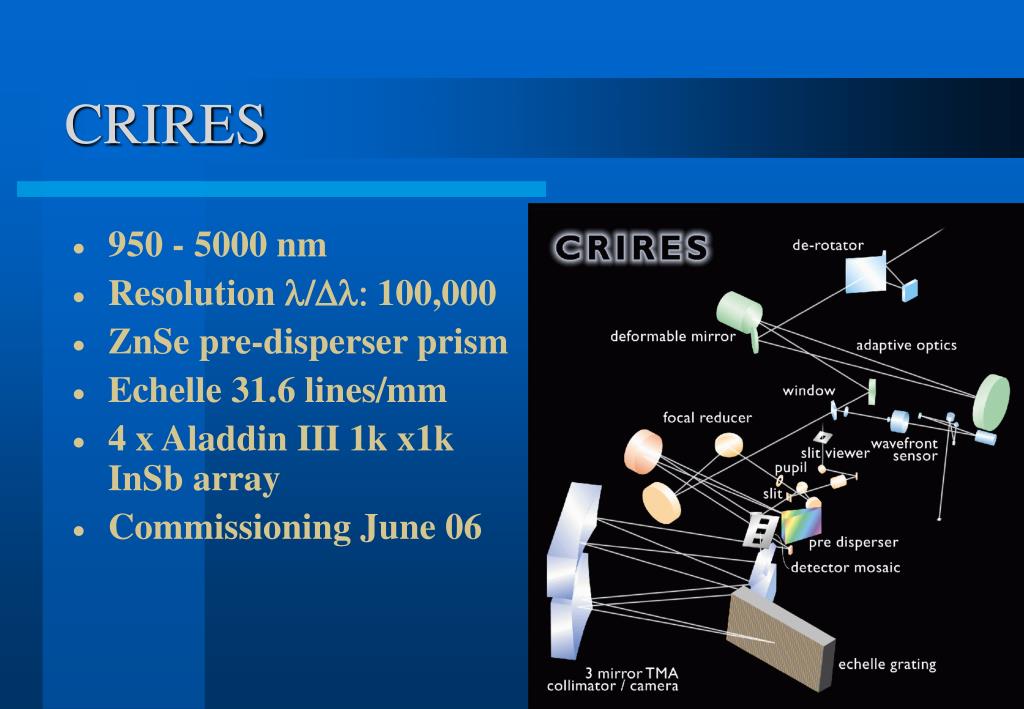 CRIRES

- 950 - 5000 nm
- Resolution $\lambda/\Delta\lambda$: 100,000
- ZnSe pre-disperser prism
- Echelle 31.6 lines/mm
- 4 x Aladdin III 1k x1k InSb array
- Commissioning June 06

CRIRES
de-rotator
deformable mirror
adaptive optics
window
focal reducer
slit viewer
wavefront sensor
pupil
slit
pre disperser
detector mosaic
echelle grating
3 mirror TMA collimator / camera